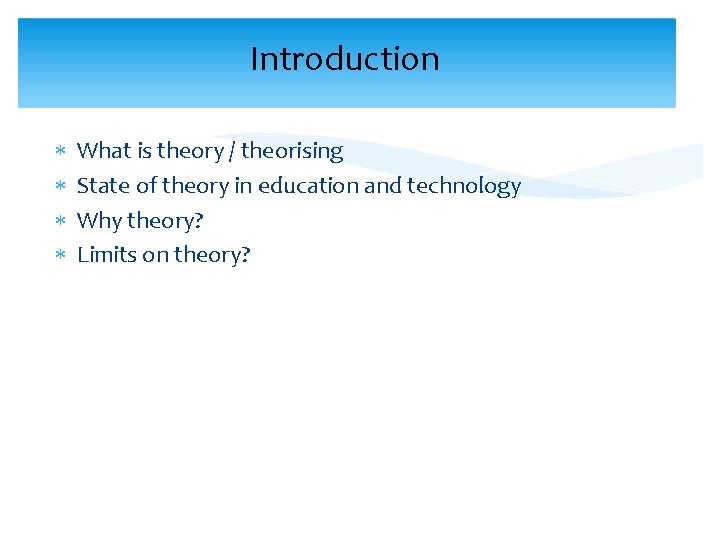 Introduction

* What is theory / theorising
* State of theory in education and technology
* Why theory?
* Limits on theory?